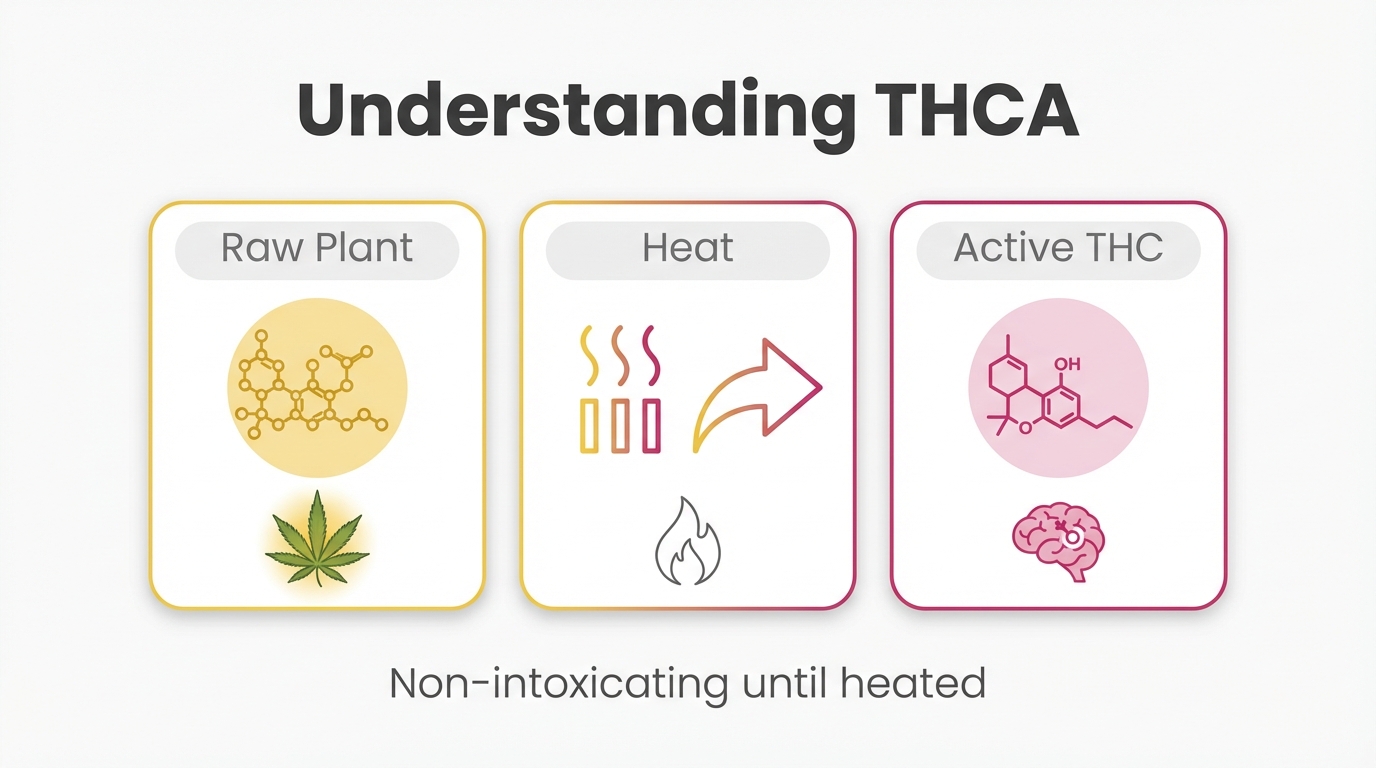 Understanding THCA

Raw Plant

Heat

Active THC

OH

O

Non-intoxicating until heated